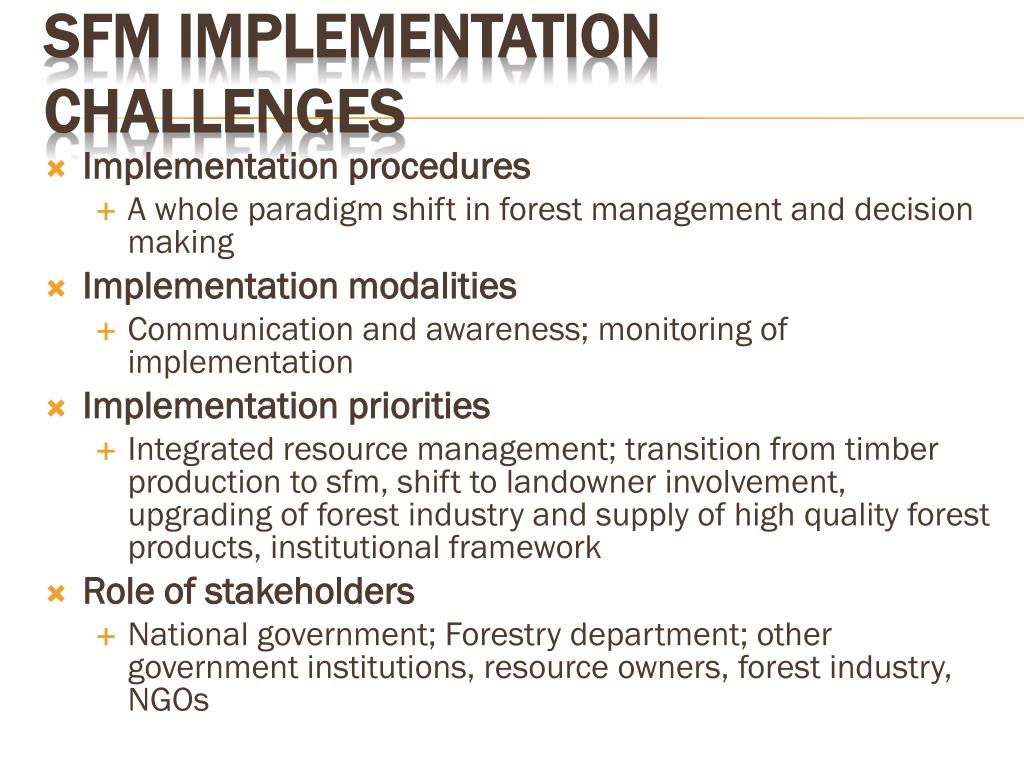 SFM IMPLEMENTATION CHALLENGES

Implementation procedures

A whole paradigm shift in forest management and decision making

Implementation modalities

Communication and awareness; monitoring of implementation

Implementation priorities

Integrated resource management; transition from timber production to sfm, shift to landowner involvement, upgrading of forest industry and supply of high quality forest products, institutional framework

Role of stakeholders

National government; Forestry department; other government institutions, resource owners, forest industry, NGOs